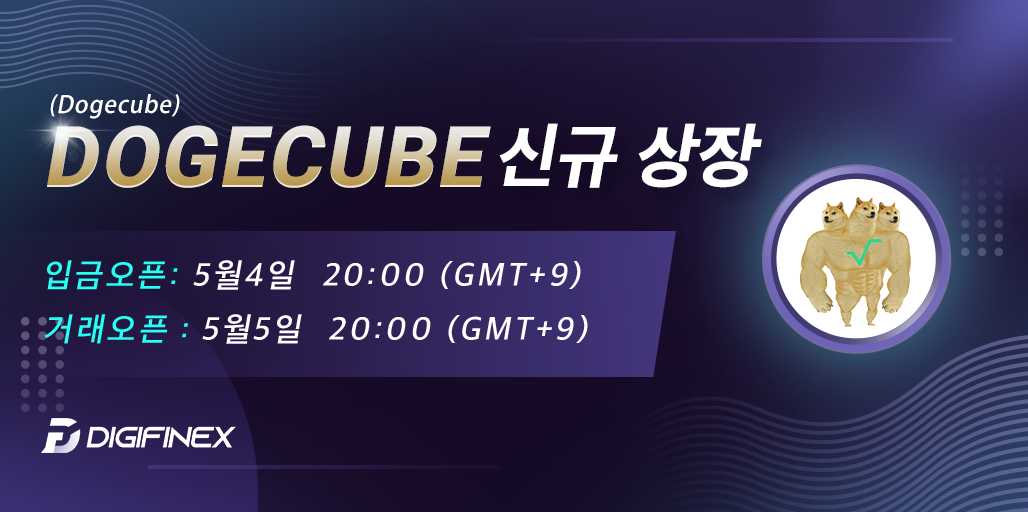 (Dogecube)
DOGECUBE 신규 상장

입금오픈: 5월4일 20:00 (GMT+9)
거래오픈 : 5월5일 20:00 (GMT+9)

DIGIFINEX